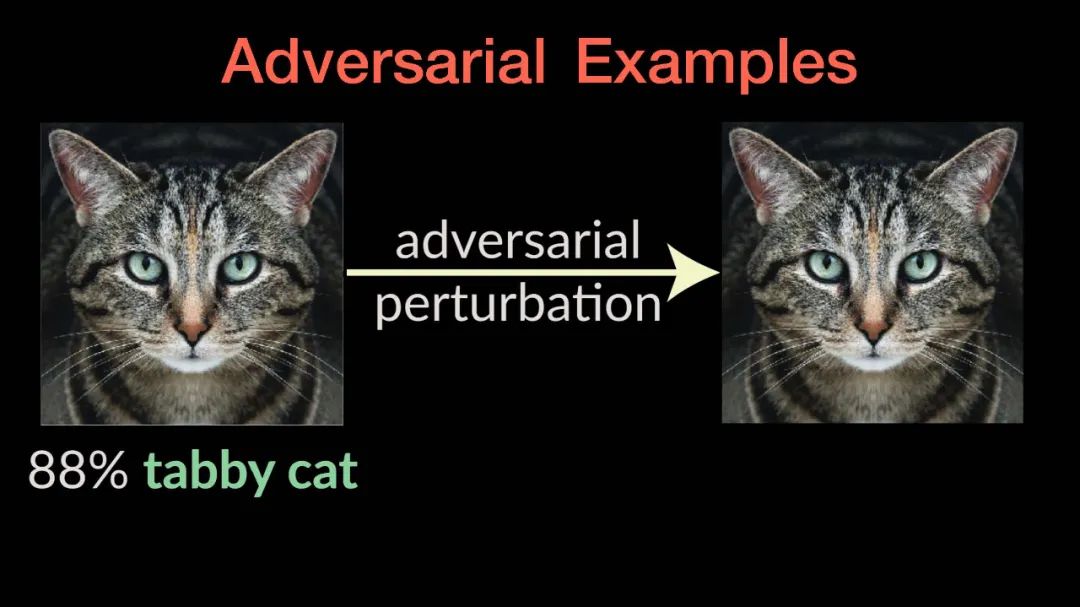 Adversarial Examples

adversarial perturbation

88% tabby cat